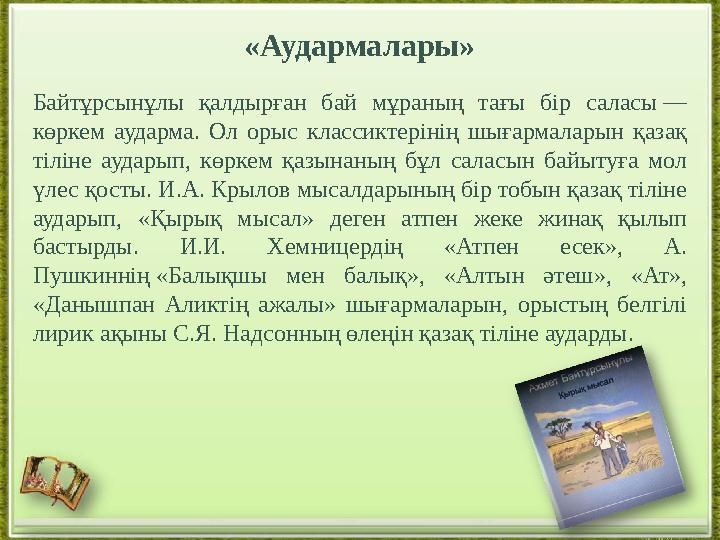 «Аудармалары»

Байтұрсынұлы қалдырған бай мұраның тағы бір саласы — көркем аударма. Ол орыс классиктерінің шығармаларын қазақ тіліне аударып, көркем қазынаның бұл саласын байытуға мол үлес қосты. И.А. Крылов мысалдарының бір тобын қазақ тіліне аударып, «Қырық мысал» деген атпен жеке жинақ қылып бастырды. И.И. Хемницердің «Атпен есек», А. Пушкиннің «Балықшы мен балық», «Алтын әтеш», «Ат», «Данышпан Аликтің ажалы» шығармаларын, орыстың белгілі лирик ақыны С.Я. Надсонның өлеңін қазақ тіліне аударды.

Ахмет Байтұрсынұлы
Қырық мысал